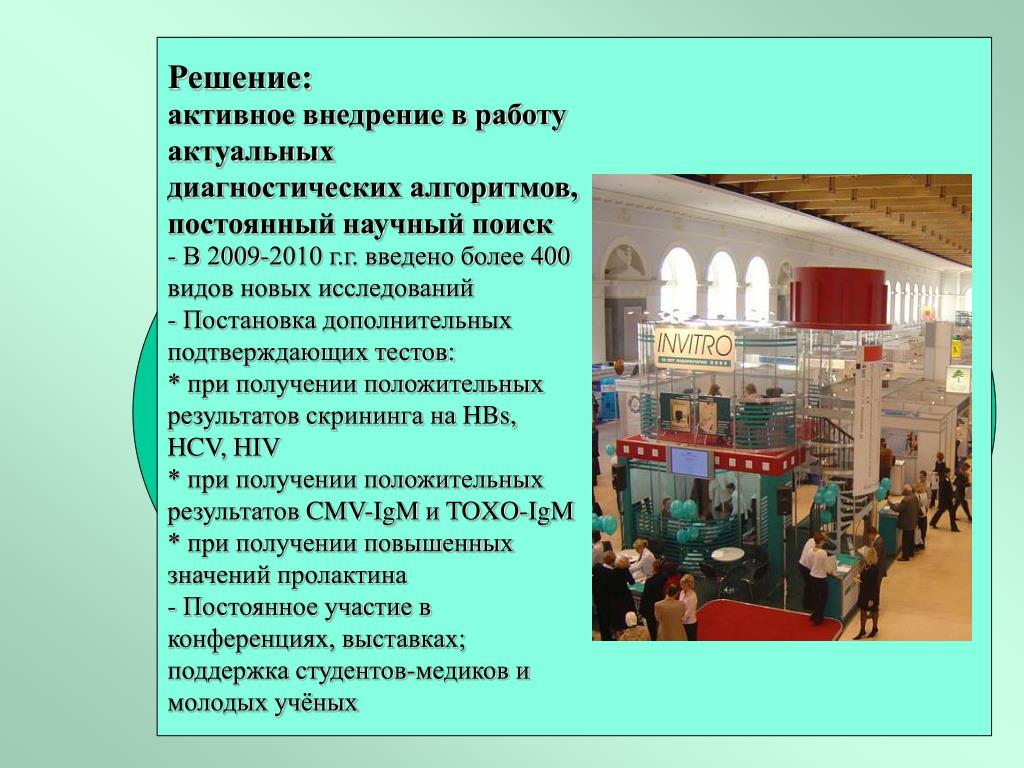 Решение:
активное внедрение в работу актуальных диагностических алгоритмов, постоянный научный поиск
- В 2009-2010 г.г. введено более 400 видов новых исследований
- Постановка дополнительных подтверждающих тестов:
* при получении положительных результатов скрининга на HBs, HCV, HIV
* при получении положительных результатов CMV-IgM и TOXO-IgM
* при получении повышенных значений пролактина
- Постоянное участие в конференциях, выставках; поддержка студентов-медиков и молодых учёных

INVITRO